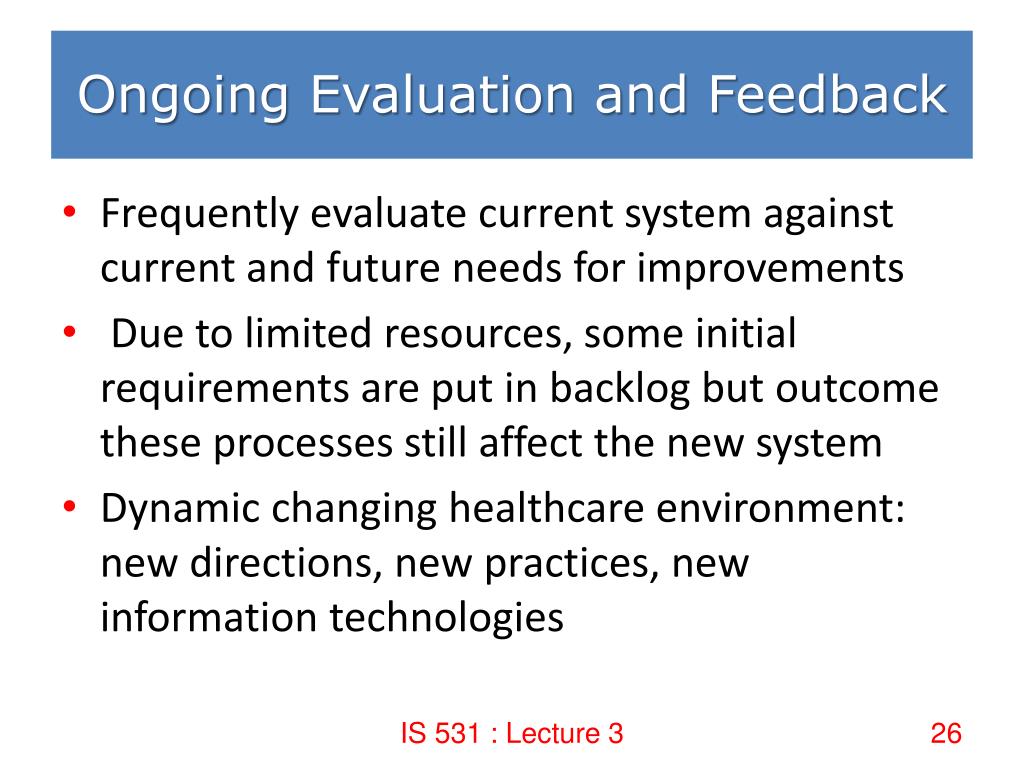 Ongoing Evaluation and Feedback

• Frequently evaluate current system against current and future needs for improvements
• Due to limited resources, some initial requirements are put in backlog but outcome these processes still affect the new system
• Dynamic changing healthcare environment: new directions, new practices, new information technologies

IS 531 : Lecture 3

26